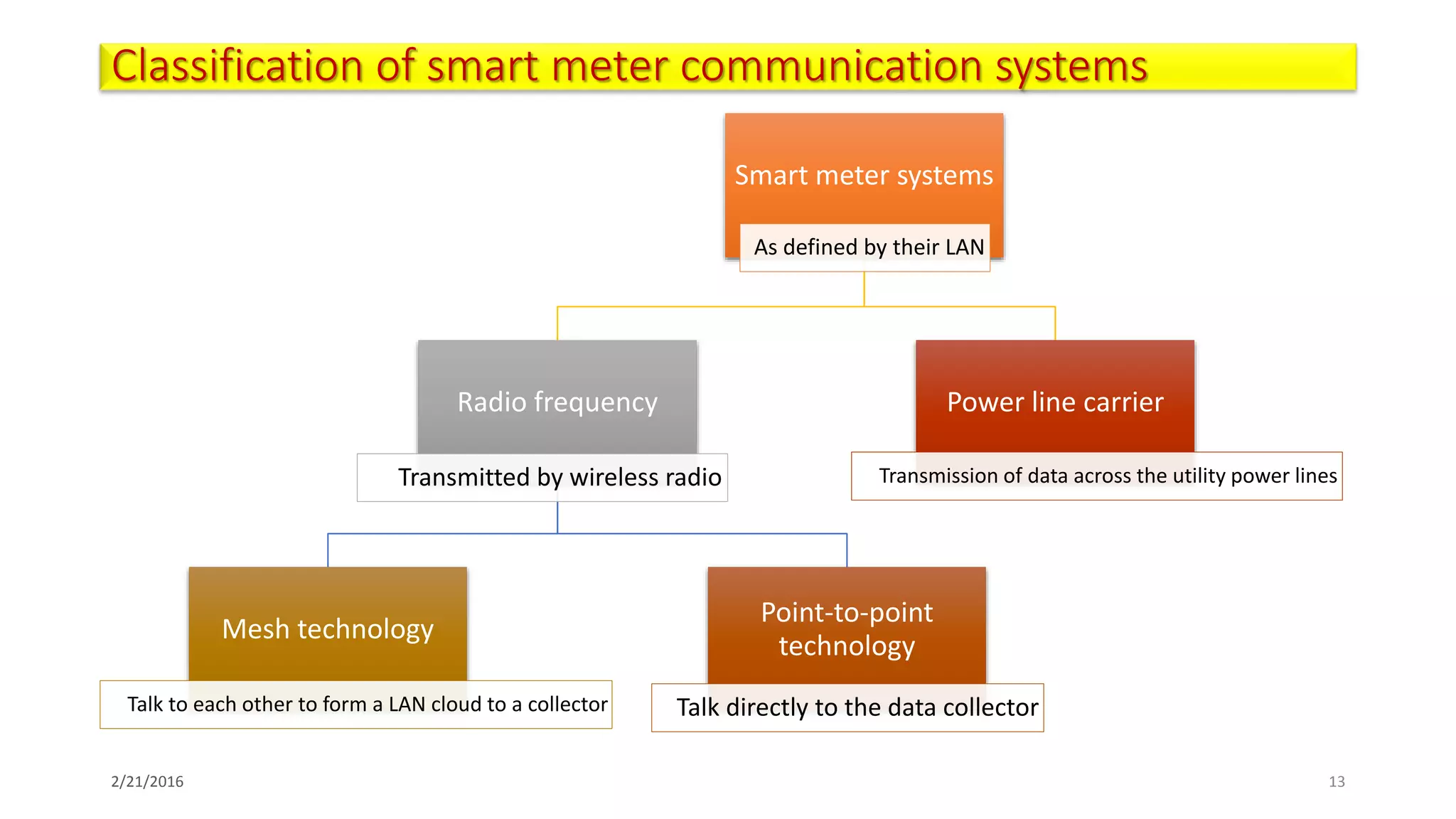 Classification of smart meter communication systems

Smart meter systems

As defined by their LAN

Radio frequency

Transmitted by wireless radio

Power line carrier

Transmission of data across the utility power lines

Mesh technology

Talk to each other to form a LAN cloud to a collector

Point-to-point technology

Talk directly to the data collector

2/21/2016

13